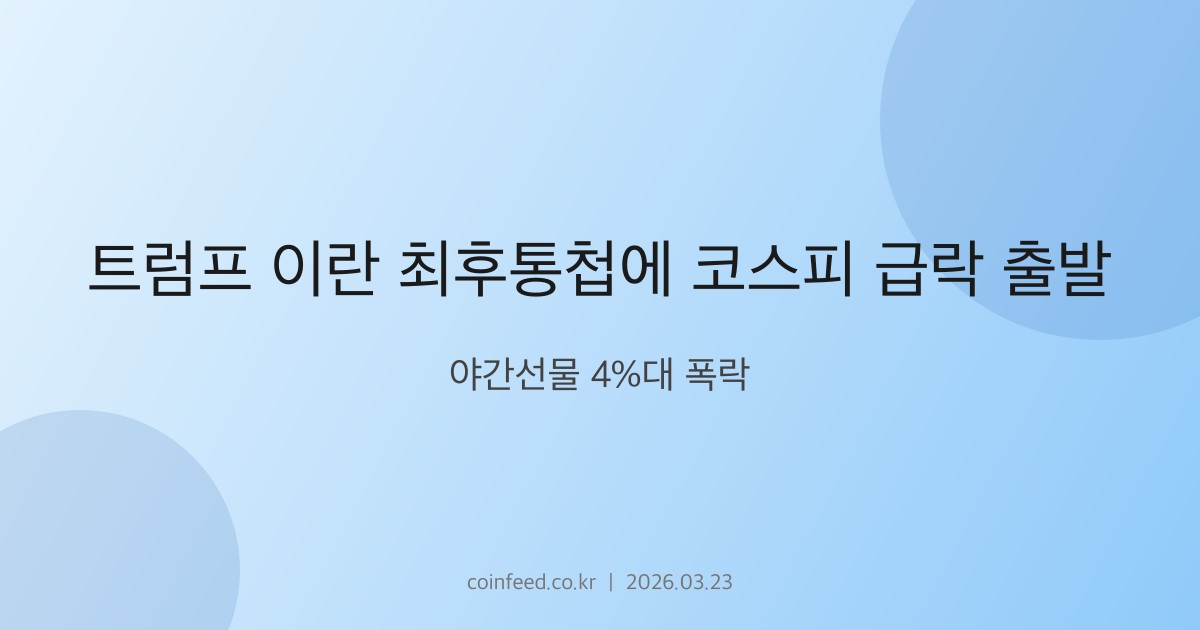 트럼프 이란 최후통첩에 코스피 급락 출발

야간선물 4%대 폭락

coinfeed.co.kr | 2026.03.23